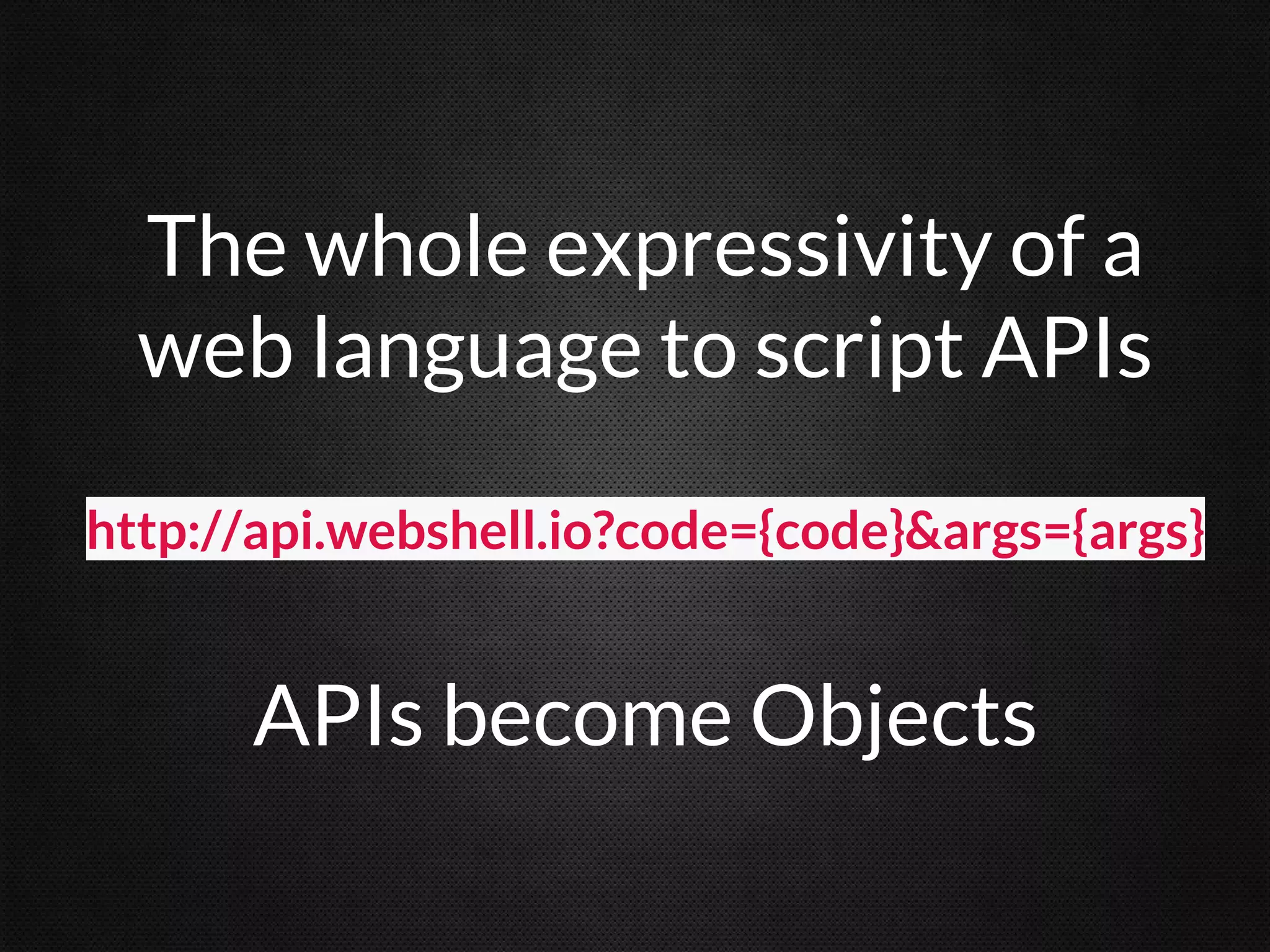 The whole expressivity of a web language to script APIs

http://api.webshell.io?code={code}&args={args}

APIs become Objects